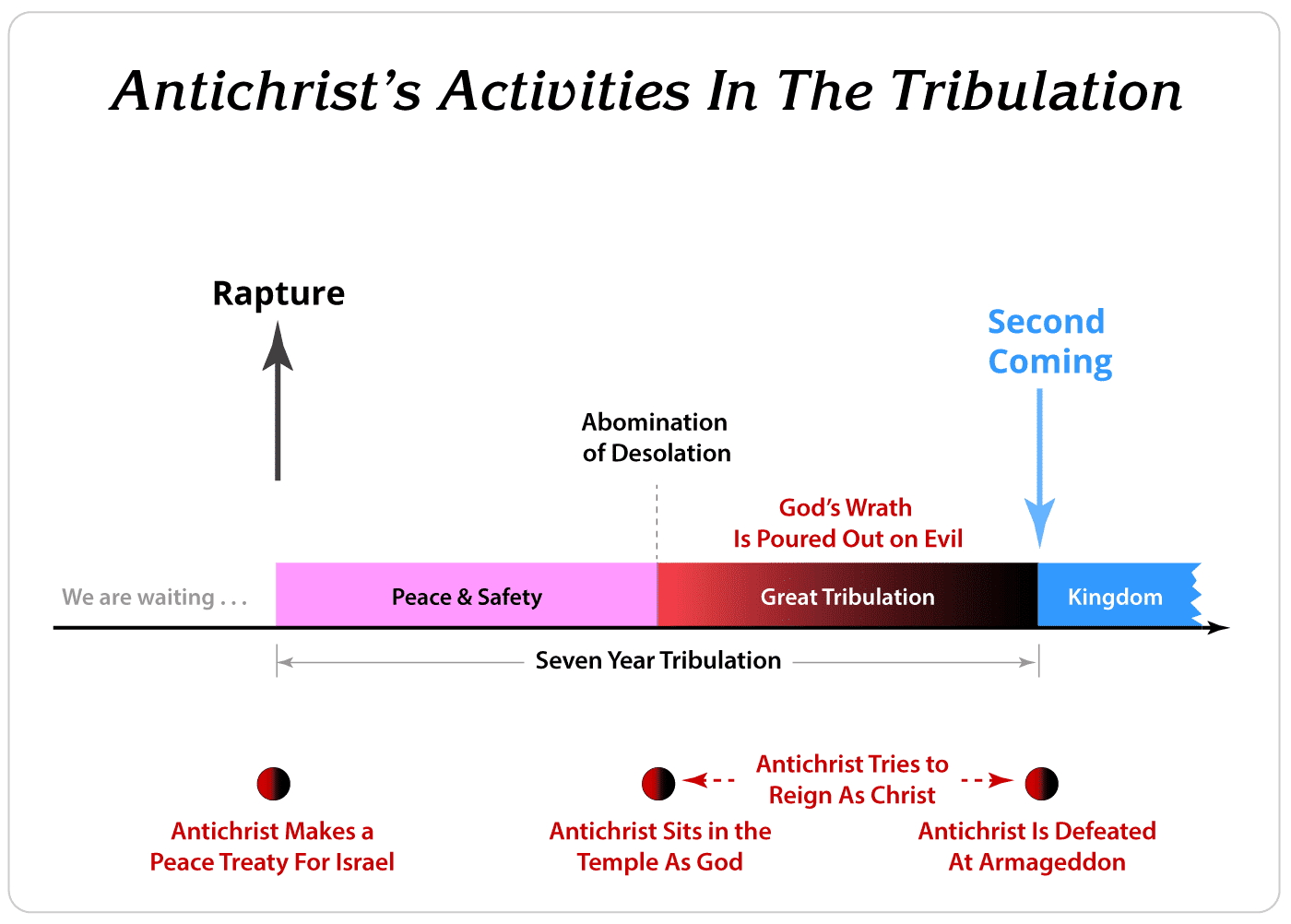 Antichrist's Activities In The Tribulation

Rapture

Second Coming

Abomination of Desolation

God's Wrath Is Poured Out on Evil

We are waiting . . .

Peace & Safety

Great Tribulation

Kingdom

Seven Year Tribulation

Antichrist Tries to Reign As Christ

Antichrist Makes a Peace Treaty For Israel

Antichrist Sits in the Temple As God

Antichrist Is Defeated At Armageddon